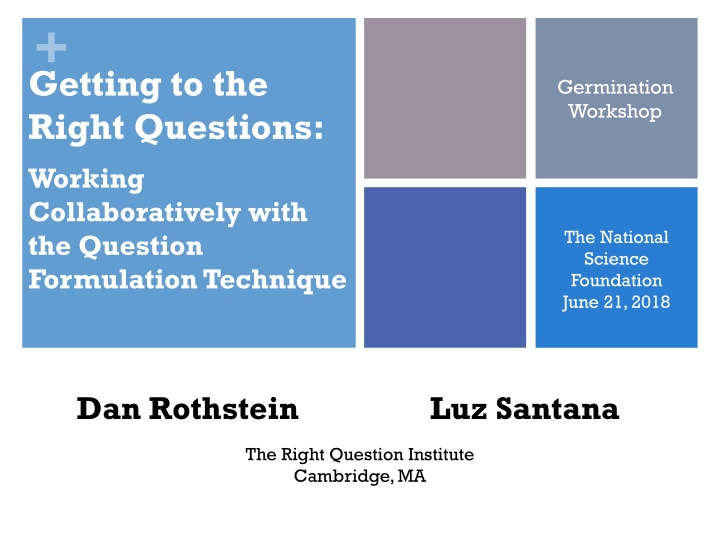 +

Getting to the Right Questions:

Working Collaboratively with the Question Formulation Technique

Germination Workshop

The National Science Foundation June 21, 2018

Dan Rothstein

Luz Santana

The Right Question Institute
Cambridge, MA